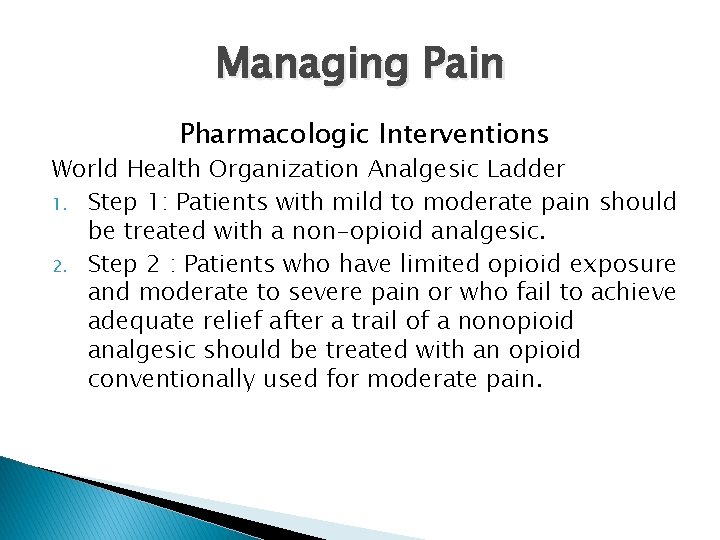 Managing Pain

Pharmacologic Interventions

World Health Organization Analgesic Ladder

1. Step 1: Patients with mild to moderate pain should be treated with a non-opioid analgesic.
2. Step 2 : Patients who have limited opioid exposure and moderate to severe pain or who fail to achieve adequate relief after a trail of a nonopioid analgesic should be treated with an opioid conventionally used for moderate pain.